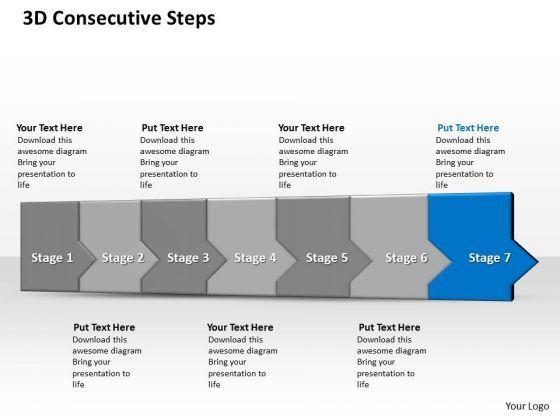 3D Consecutive Steps

Your Text Here
Download this awesome diagram Bring your presentation to life

Put Text Here
Download this awesome diagram Bring your presentation to life

Your Text Here
Download this awesome diagram Bring your presentation to life

Put Text Here
Download this awesome diagram Bring your presentation to life

Stage 1 Stage 2 Stage 3 Stage 4 Stage 5 Stage 6 Stage 7

Put Text Here
Download this awesome diagram Bring your presentation to life

Your Text Here
Download this awesome diagram Bring your presentation to life

Put Text Here
Download this awesome diagram Bring your presentation to life

Your Logo